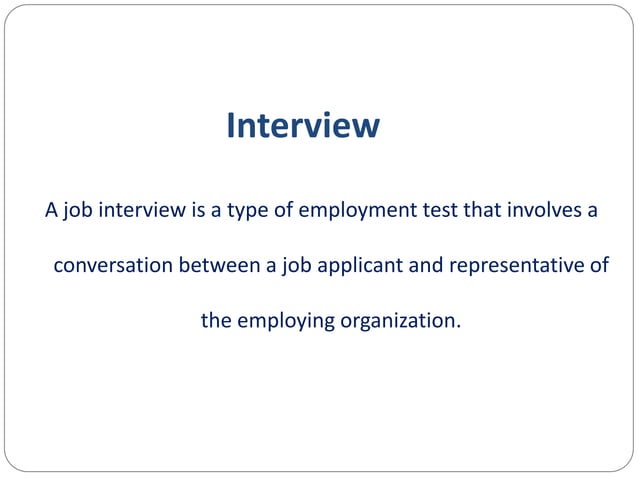 Interview

A job interview is a type of employment test that involves a conversation between a job applicant and representative of the employing organization.